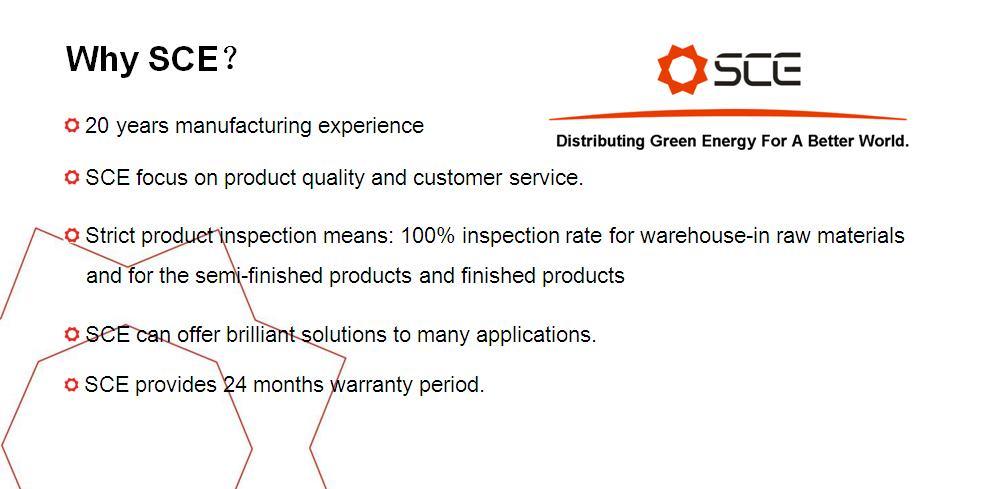 Why SCE？

SCE

Distributing Green Energy For A Better World.

20 years manufacturing experience

SCE focus on product quality and customer service.

Strict product inspection means: 100% inspection rate for warehouse-in raw materials and for the semi-finished products and finished products

SCE can offer brilliant solutions to many applications.

SCE provides 24 months warranty period.